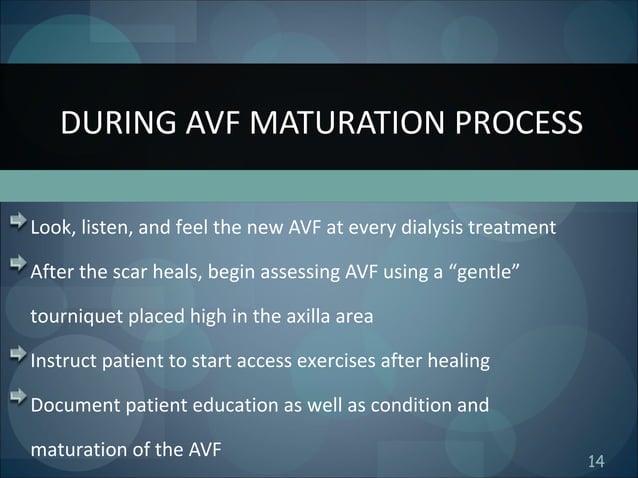 DURING AVF MATURATION PROCESS

Look, listen, and feel the new AVF at every dialysis treatment

After the scar heals, begin assessing AVF using a “gentle” tourniquet placed high in the axilla area

Instruct patient to start access exercises after healing

Document patient education as well as condition and maturation of the AVF

14